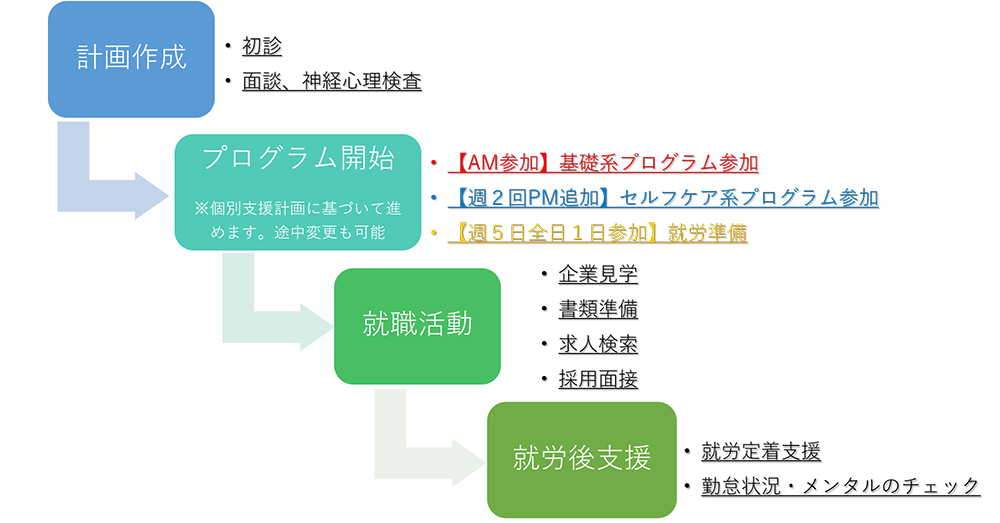 計画作成

・初診
・面談、神経心理検査

プログラム開始

※個別支援計画に基づいて進めます。途中変更も可能

・【AM参加】基礎系プログラム参加
・【週２回PM追加】セルフケア系プログラム参加
・【週５日全日１日参加】就労準備

就職活動

・企業見学
・書類準備
・求人検索
・採用面接

就労後支援

・就労定着支援
・勤怠状況・メンタルのチェック